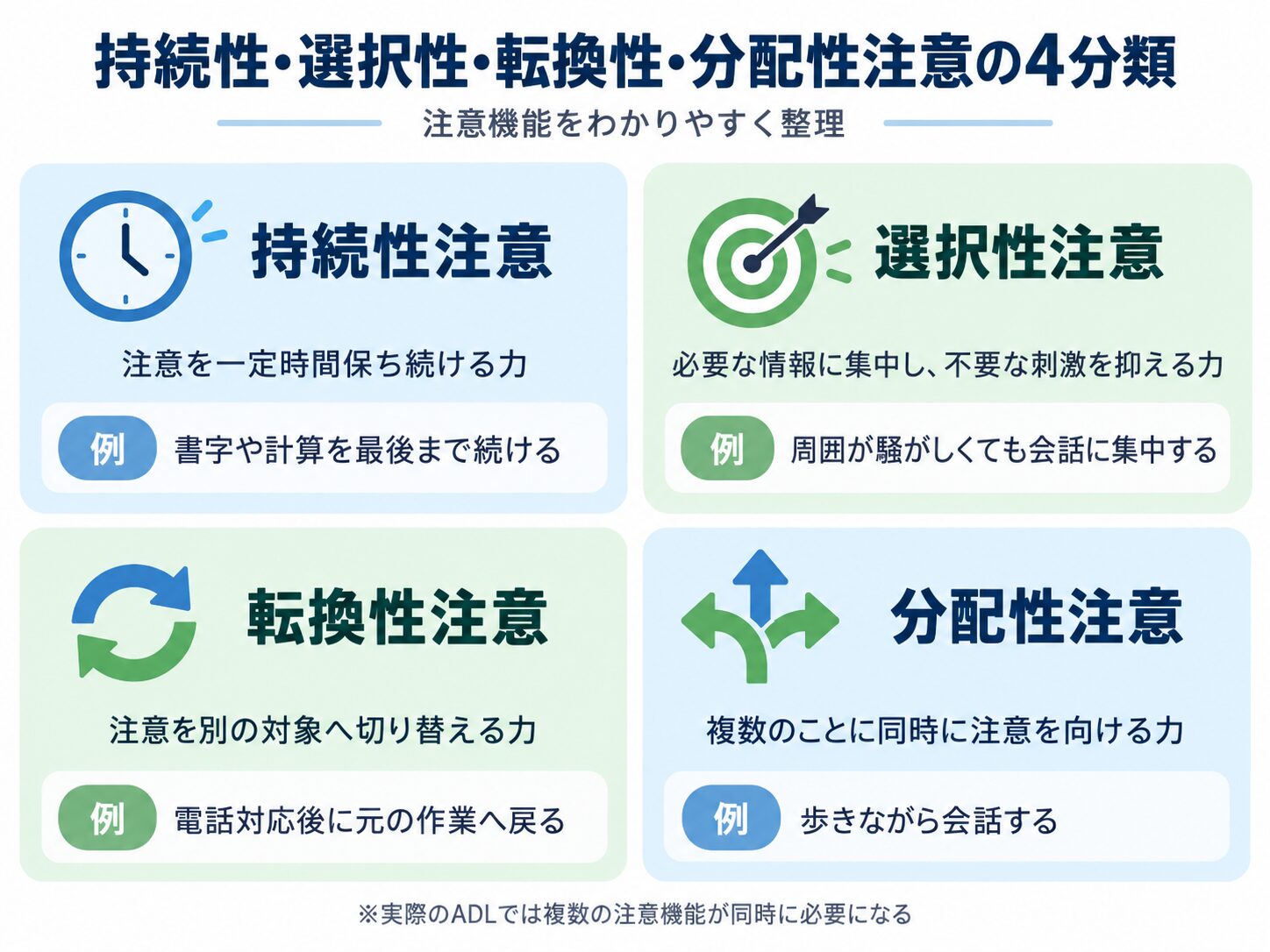 持続性・選択性・転換性・分配性注意の4分類

注意機能をわかりやすく整理

持続性注意

注意を一定時間保ち続ける力

例 書字や計算を最後まで続ける

選択性注意

必要な情報に集中し、不要な刺激を抑える力

例 周囲が騒がしくても会話に集中する

転換性注意

注意を別の対象へ切り替える力

例 電話対応後に元の作業へ戻る

分配性注意

複数のことに同時に注意を向ける力

例 歩きながら会話する

※実際のADLでは複数の注意機能が同時に必要になる